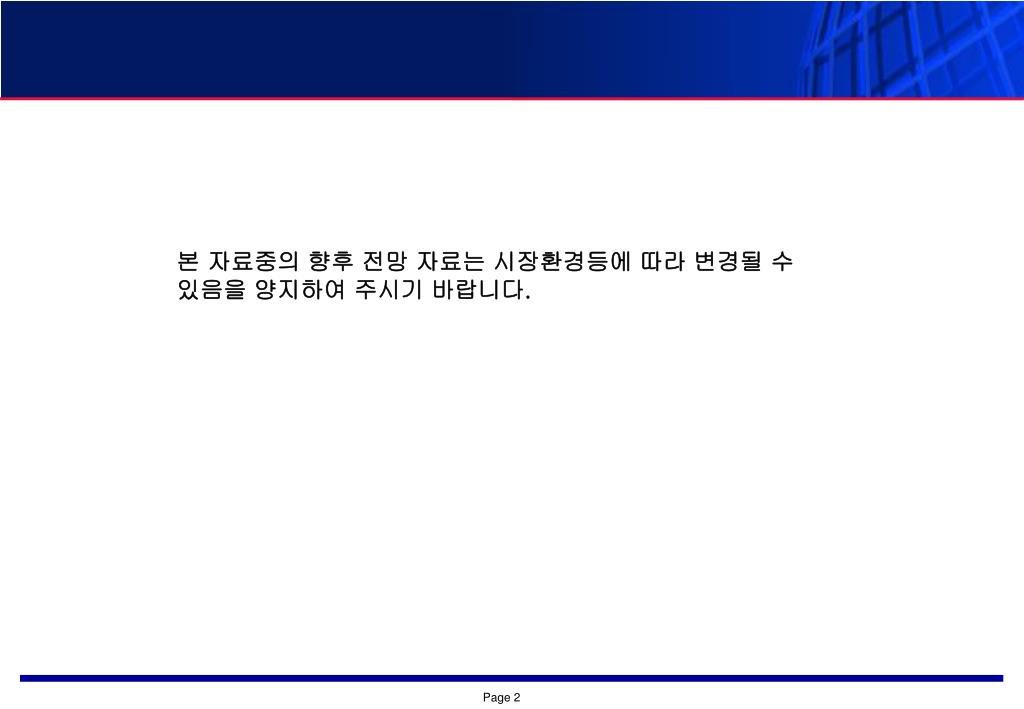 본 자료중의 향후 전망 자료는 시장환경등에 따라 변경될 수 있음을 양지하여 주시기 바랍니다.

Page 2